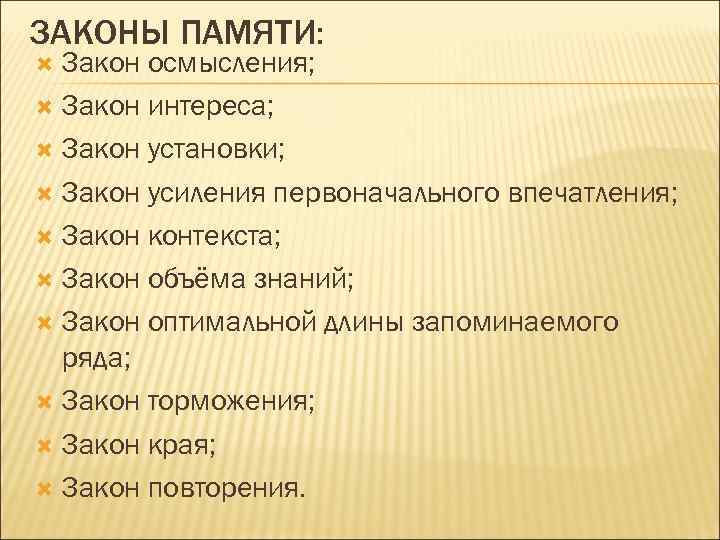 ЗАКОНЫ ПАМЯТИ:

Закон осмысления;

Закон интереса;

Закон установки;

Закон усиления первоначального впечатления;

Закон контекста;

Закон объёма знаний;

Закон оптимальной длины запоминаемого ряда;

Закон торможения;

Закон края;

Закон повторения.